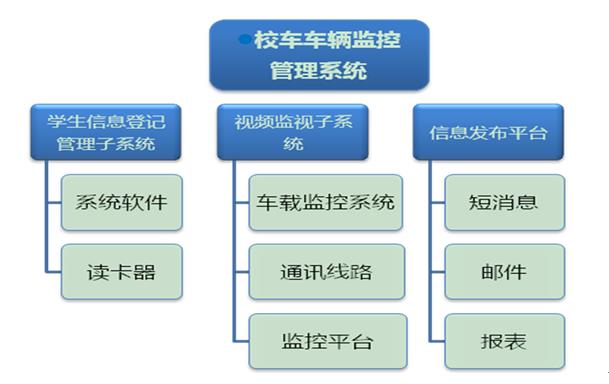 校车车辆监控管理系统

学生信息登记管理子系统

系统软件

读卡器

视频监视子系统

车载监控系统

通讯线路

监控平台

信息发布平台

短消息

邮件

报表